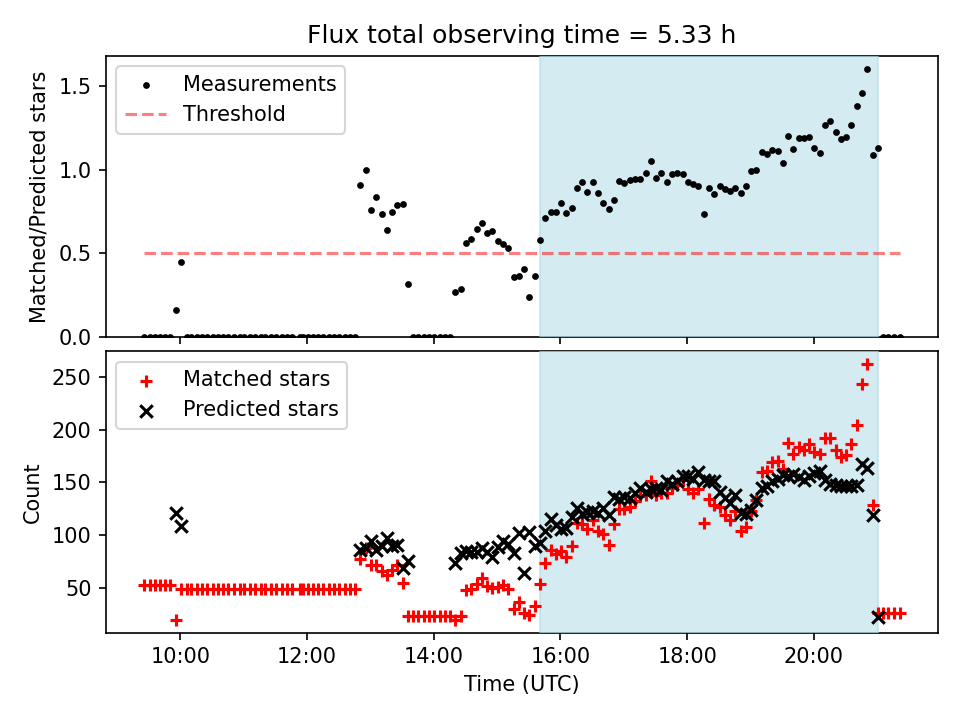 Flux total observing time = 5.33 h

Measurements
Threshold

Matched/Predicted stars

1.5
1.0
0.5
0.0

Matched stars
Predicted stars

Count

250
200
150
100
50

10:00
12:00
14:00
16:00
18:00
20:00

Time (UTC)